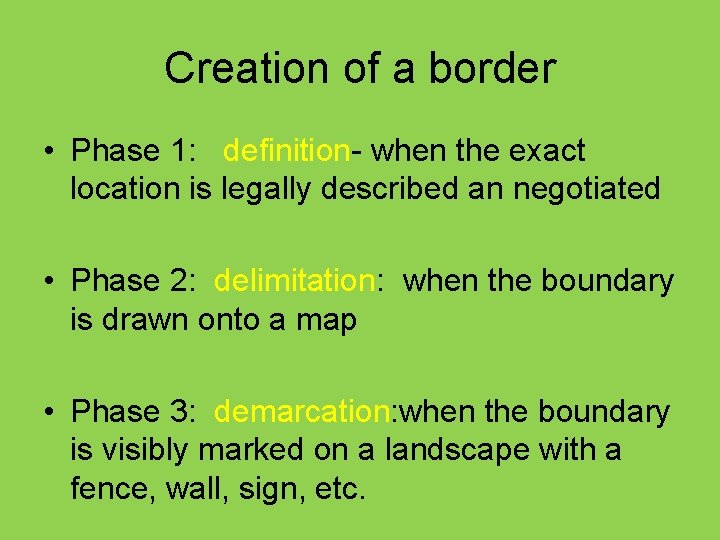 Creation of a border

• Phase 1: definition- when the exact location is legally described an negotiated

• Phase 2: delimitation: when the boundary is drawn onto a map

• Phase 3: demarcation:when the boundary is visibly marked on a landscape with a fence, wall, sign, etc.